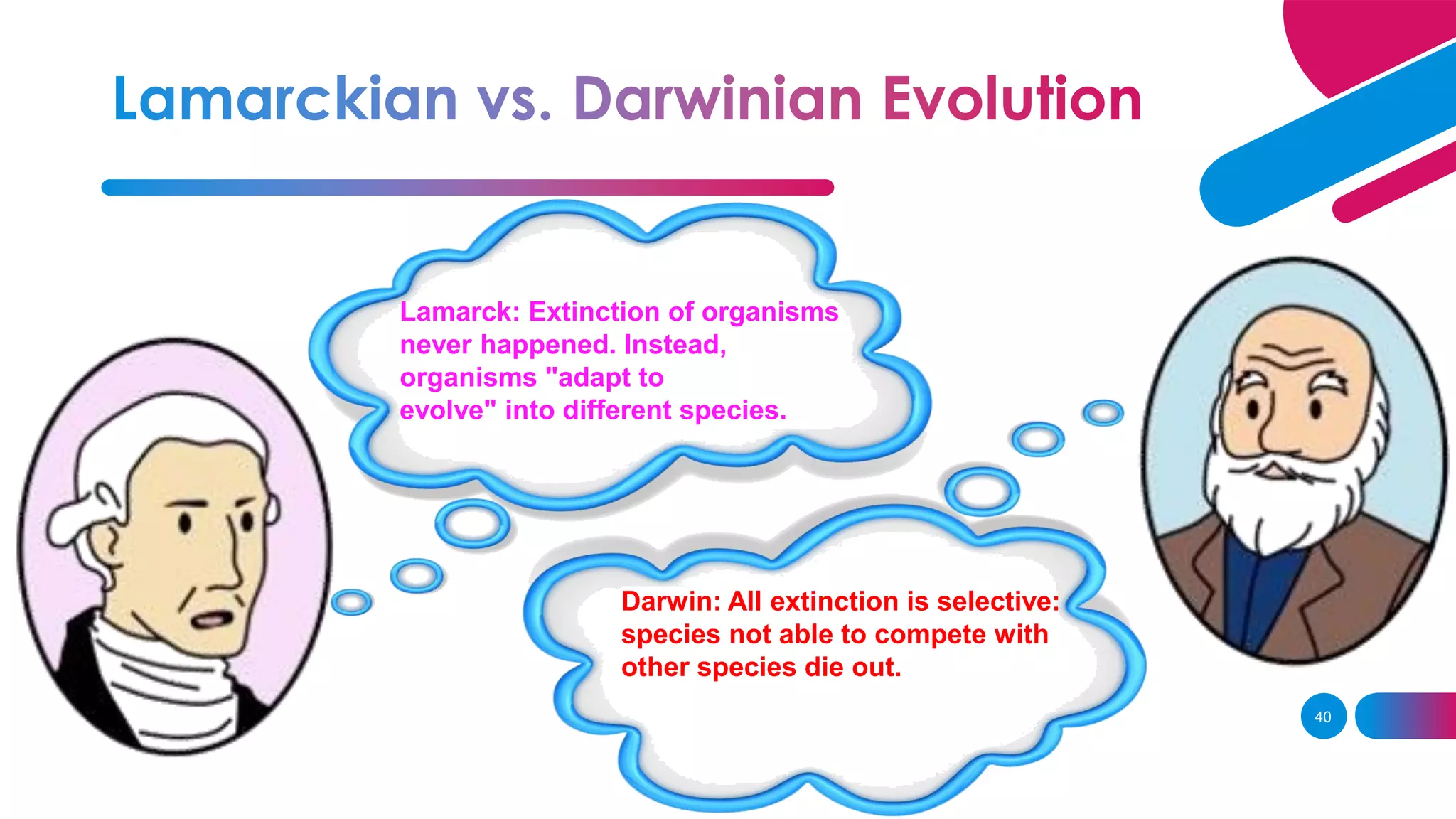 Lamarckian vs. Darwinian Evolution

Lamarck: Extinction of organisms never happened. Instead, organisms "adapt to evolve" into different species.

Darwin: All extinction is selective: species not able to compete with other species die out.

40